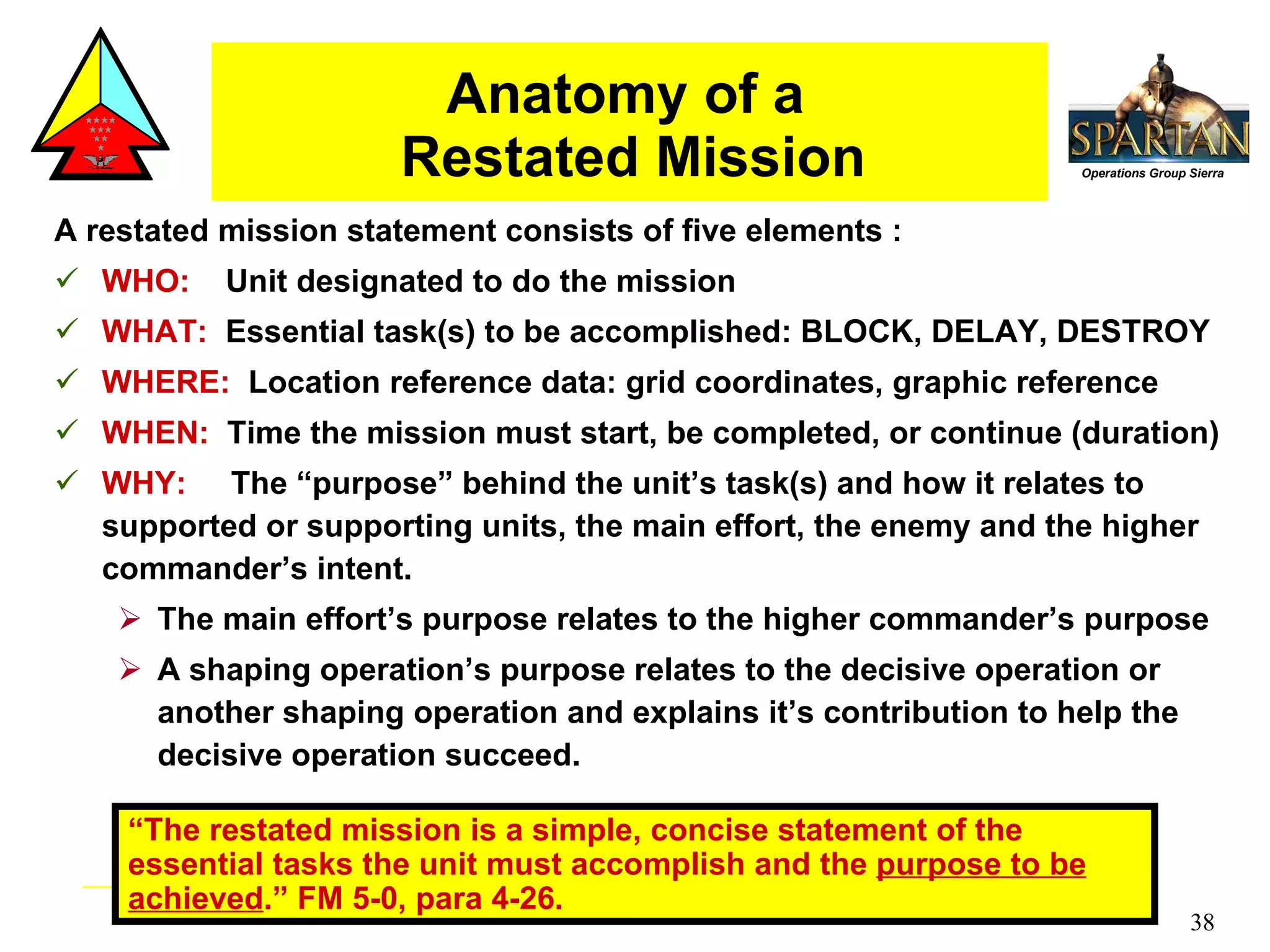 Anatomy of a Restated Mission

SPARTAN
Operations Group Sierra

A restated mission statement consists of five elements :

✓ WHO: Unit designated to do the mission

✓ WHAT: Essential task(s) to be accomplished: BLOCK, DELAY, DESTROY

✓ WHERE: Location reference data: grid coordinates, graphic reference

✓ WHEN: Time the mission must start, be completed, or continue (duration)

✓ WHY: The “purpose” behind the unit’s task(s) and how it relates to supported or supporting units, the main effort, the enemy and the higher commander’s intent.

➢ The main effort’s purpose relates to the higher commander’s purpose

➢ A shaping operation’s purpose relates to the decisive operation or another shaping operation and explains it’s contribution to help the decisive operation succeed.

“The restated mission is a simple, concise statement of the essential tasks the unit must accomplish and the purpose to be achieved.” FM 5-0, para 4-26.

38